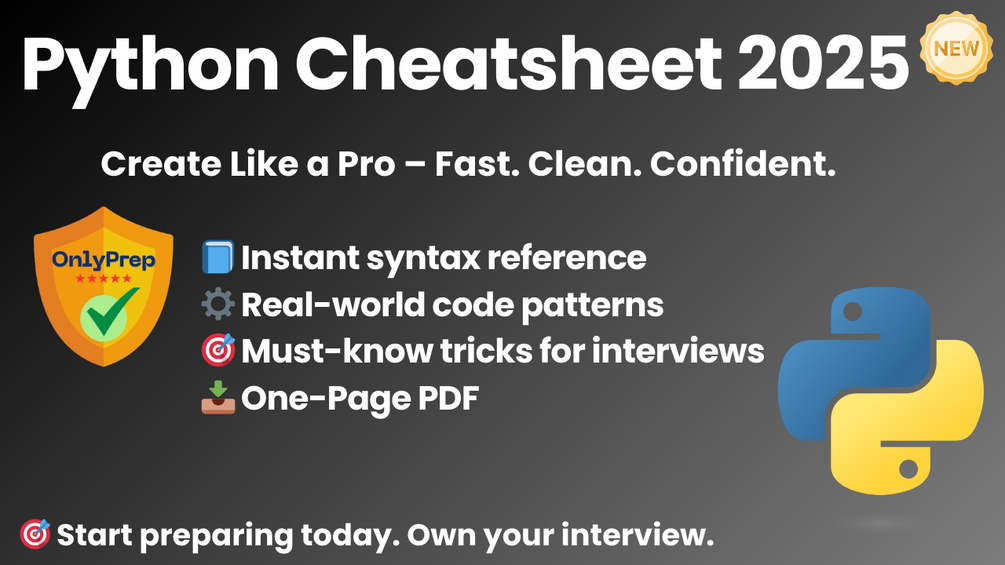 Python Cheatsheet 2025

NEW

Create Like a Pro – Fast. Clean. Confident.

OnlyPrep
★★★★★

📘 Instant syntax reference
⚙️ Real-world code patterns
🎯 Must-know tricks for interviews
📥 One-Page PDF

🎯 Start preparing today. Own your interview.